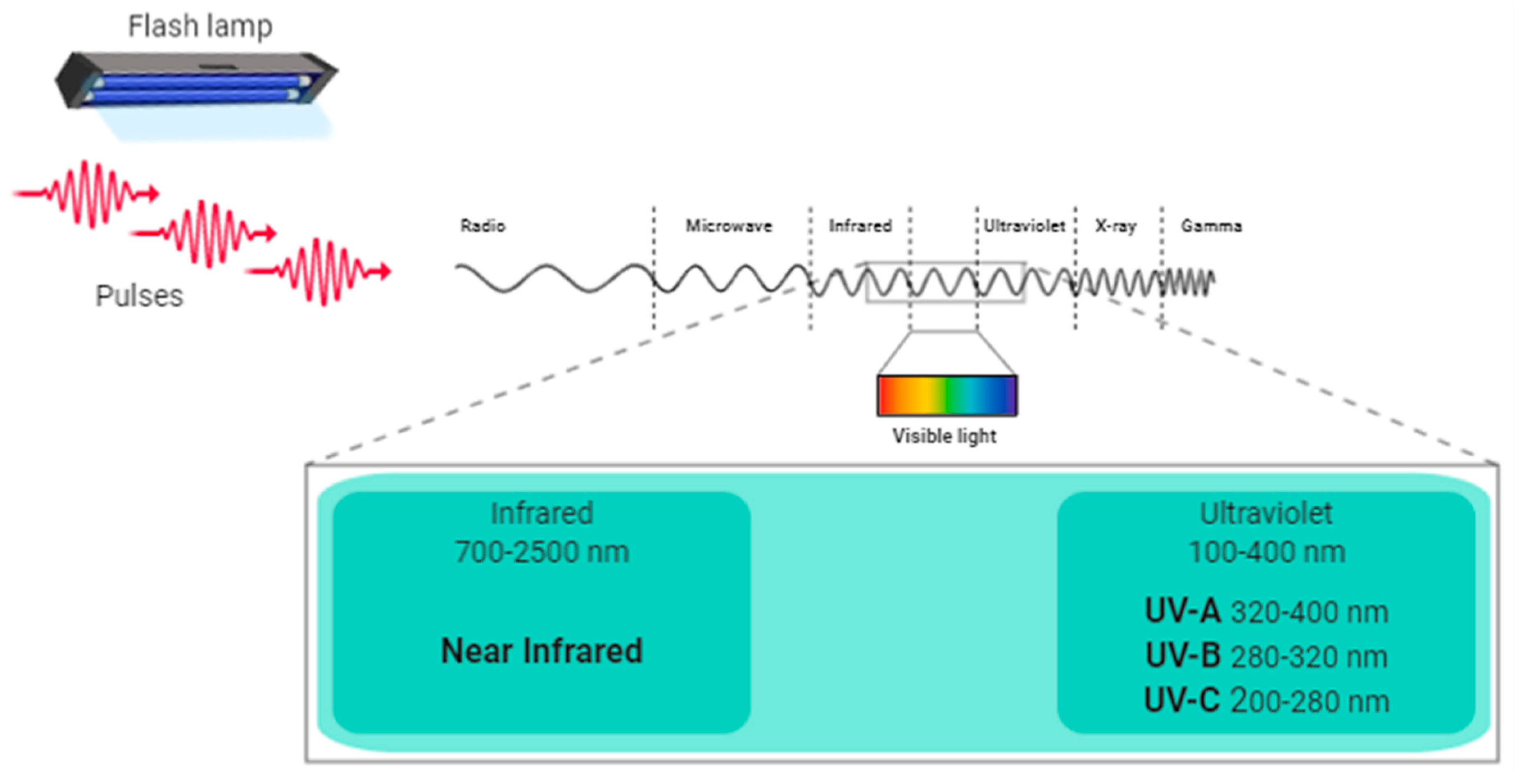 Flash lamp

Pulses

Radio

Microwave

Infrared

Ultraviolet

X-ray

Gamma

Visible light

Infrared
700-2500 nm

Near Infrared

Ultraviolet
100-400 nm

UV-A 320-400 nm
UV-B 280-320 nm
UV-C 200-280 nm